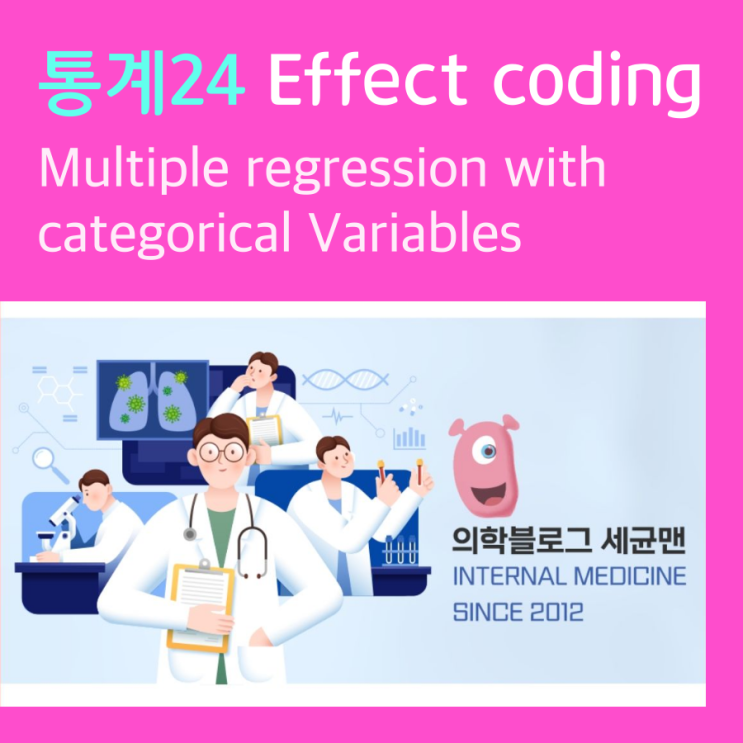 통계24 Effect coding

Multiple regression with categorical Variables

의학블로그 세균맨
INTERNAL MEDICINE
SINCE 2012